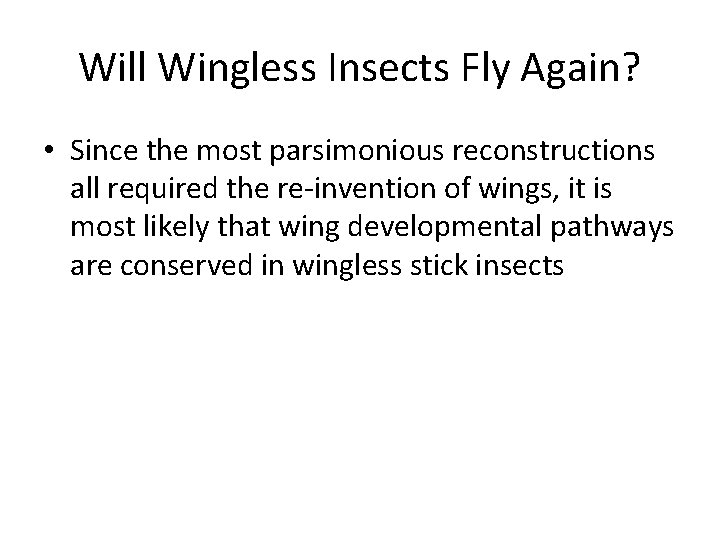 Will Wingless Insects Fly Again?

• Since the most parsimonious reconstructions all required the re-invention of wings, it is most likely that wing developmental pathways are conserved in wingless stick insects